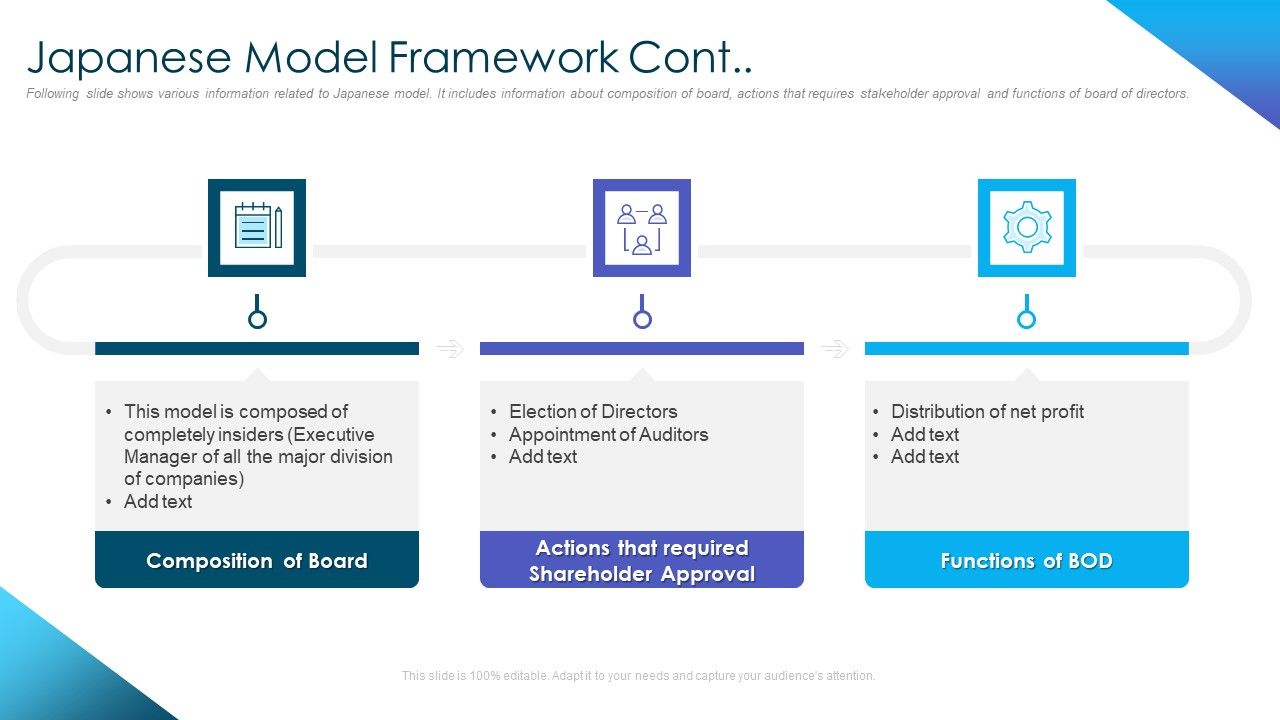 Japanese Model Framework Cont..

Following slide shows various information related to Japanese model. It includes information about composition of board, actions that requires stakeholder approval and functions of board of directors.

• This model is composed of completely insiders (Executive Manager of all the major division of companies)
• Add text

Composition of Board

• Election of Directors
• Appointment of Auditors
• Add text

Actions that required Shareholder Approval

• Distribution of net profit
• Add text
• Add text

Functions of BOD

This slide is 100% editable. Adapt it to your needs and capture your audience's attention.